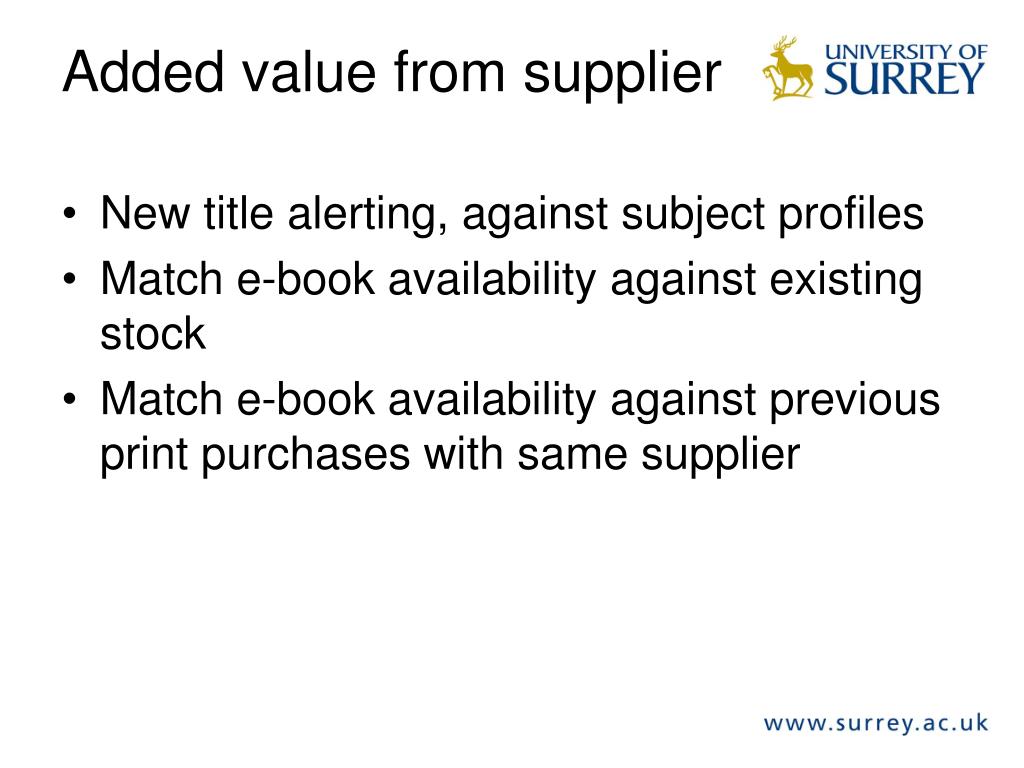 Added value from supplier

UNIVERSITY OF SURREY

• New title alerting, against subject profiles
• Match e-book availability against existing stock
• Match e-book availability against previous print purchases with same supplier

www.surrey.ac.uk